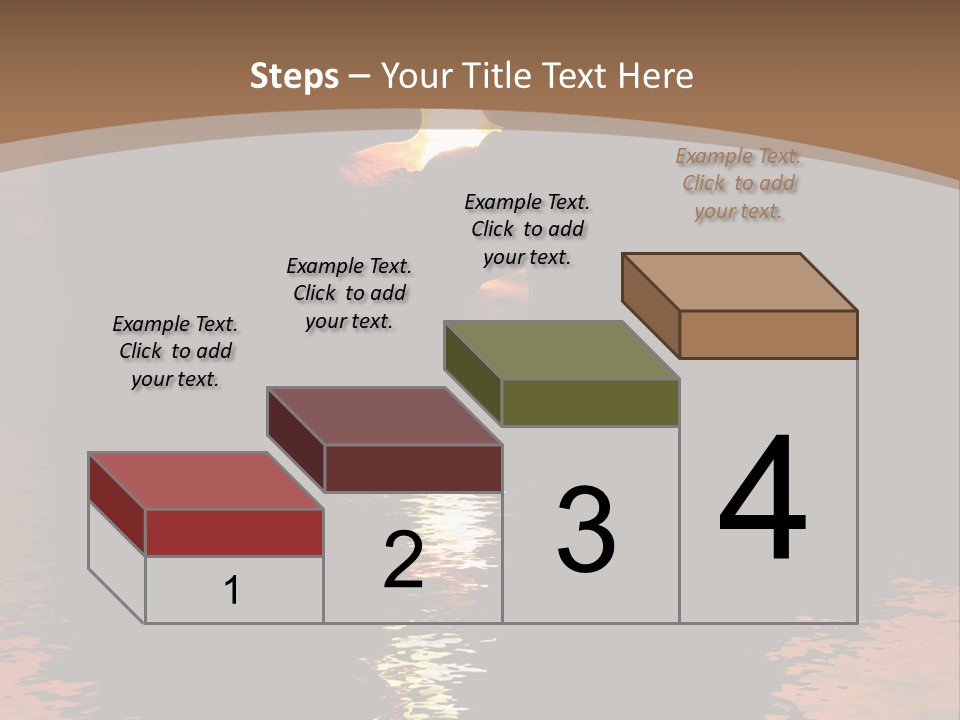 Steps – Your Title Text Here

Example Text. Click to add your text.

Example Text. Click to add your text.

Example Text. Click to add your text.

Example Text. Click to add your text.

1

2

3

4